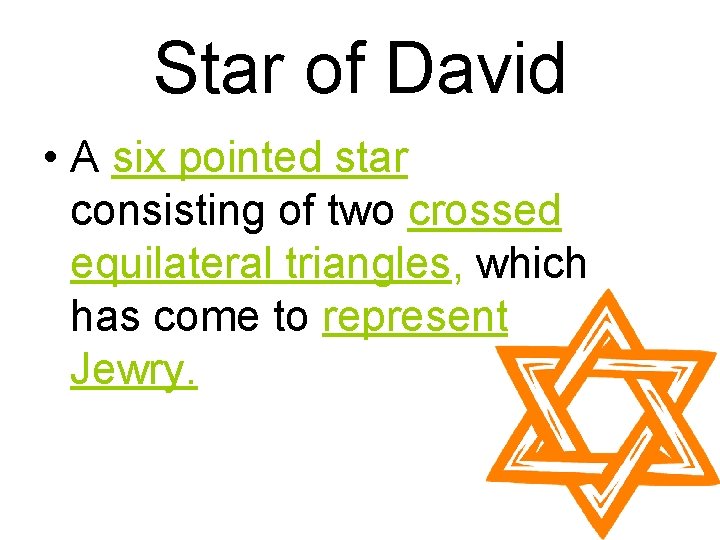 Star of David

• A six pointed star consisting of two crossed equilateral triangles, which has come to represent Jewry.